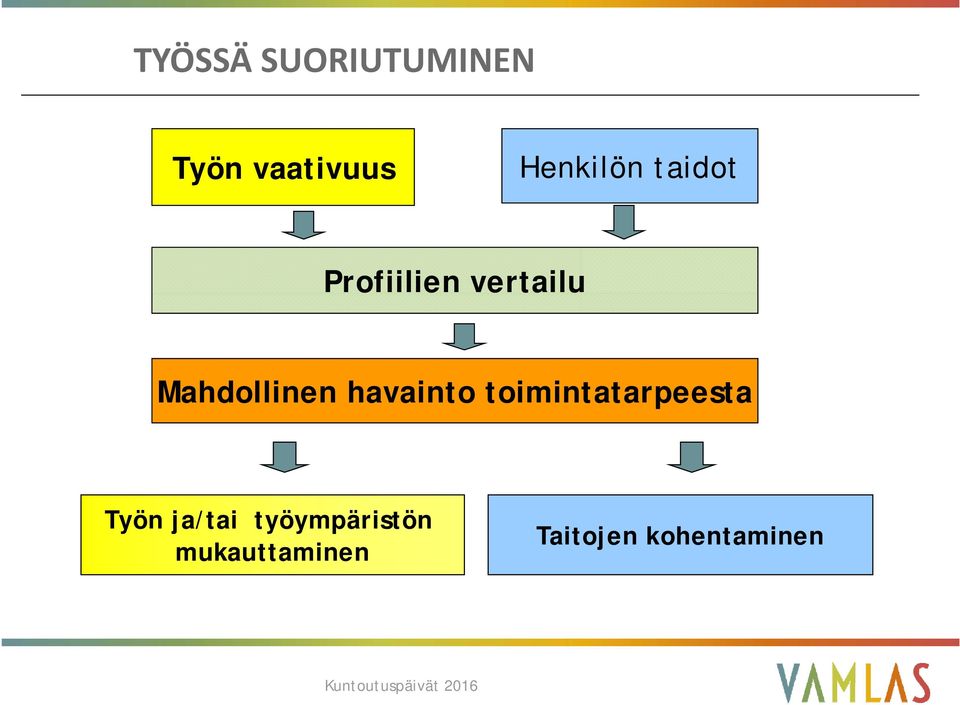 TYÖSSÄ SUORIUTUMINEN

Työn vaativuus

Henkilön taidot

Profiilien vertailu

Mahdollinen havainto toimintatarpeesta

Työn ja/tai työympäristön mukauttaminen

Taitojen kohentaminen

Kuntoutuspäivät 2016

VAMLAS